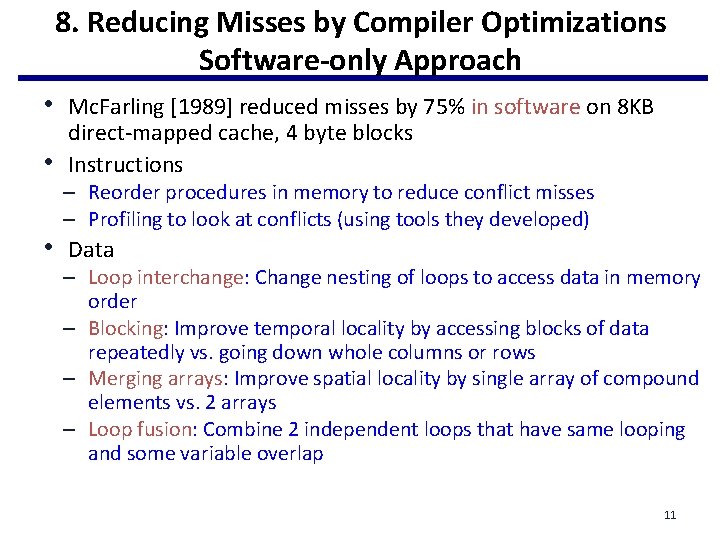 8. Reducing Misses by Compiler Optimizations
Software-only Approach

• McFarling [1989] reduced misses by 75% in software on 8KB direct-mapped cache, 4 byte blocks
• Instructions
– Reorder procedures in memory to reduce conflict misses
– Profiling to look at conflicts (using tools they developed)
• Data
– Loop interchange: Change nesting of loops to access data in memory order
– Blocking: Improve temporal locality by accessing blocks of data repeatedly vs. going down whole columns or rows
– Merging arrays: Improve spatial locality by single array of compound elements vs. 2 arrays
– Loop fusion: Combine 2 independent loops that have same looping and some variable overlap

11